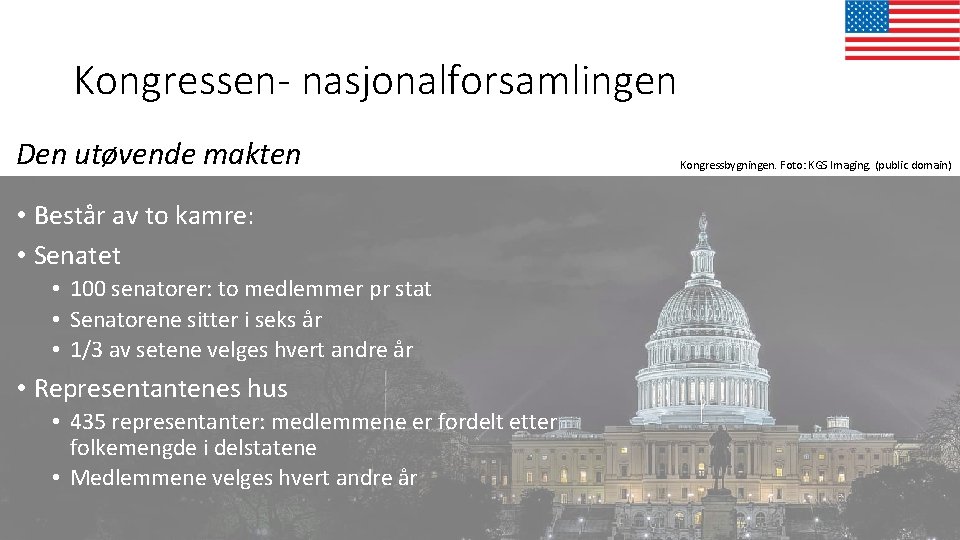 Kongressen- nasjonalforsamlingen

Den utøvende makten

Kongressbygningen. Foto: KGS Imaging. (public domain)

• Består av to kamre:
• Senatet
  • 100 senatorer: to medlemmer pr stat
  • Senatorene sitter i seks år
  • 1/3 av setene velges hvert andre år
• Representantenes hus
  • 435 representanter: medlemmene er fordelt etter folkemengde i delstatene
  • Medlemmene velges hvert andre år